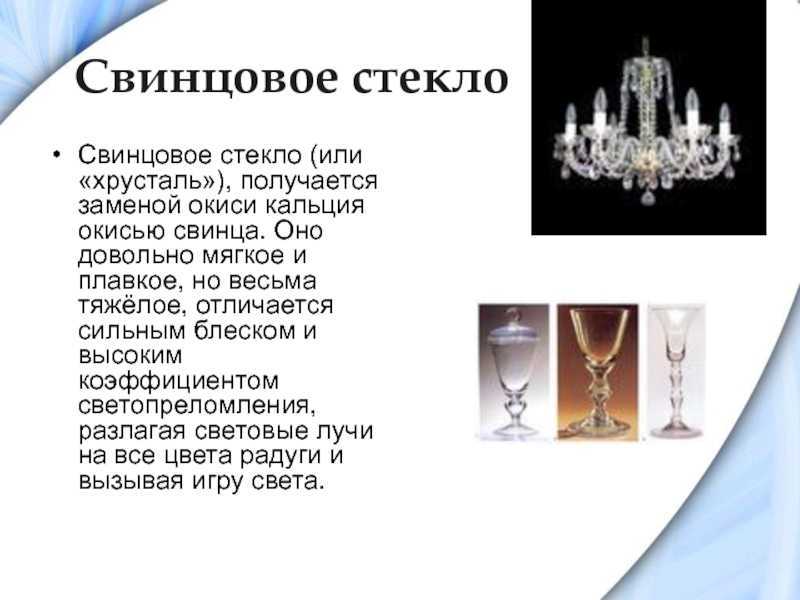 Свинцовое стекло

• Свинцовое стекло (или «хрусталь»), получается заменой окиси кальция окисью свинца. Оно довольно мягкое и плавкое, но весьма тяжёлое, отличается сильным блеском и высоким коэффициентом светопреломления, разлагая световые лучи на все цвета радуги и вызывая игру света.